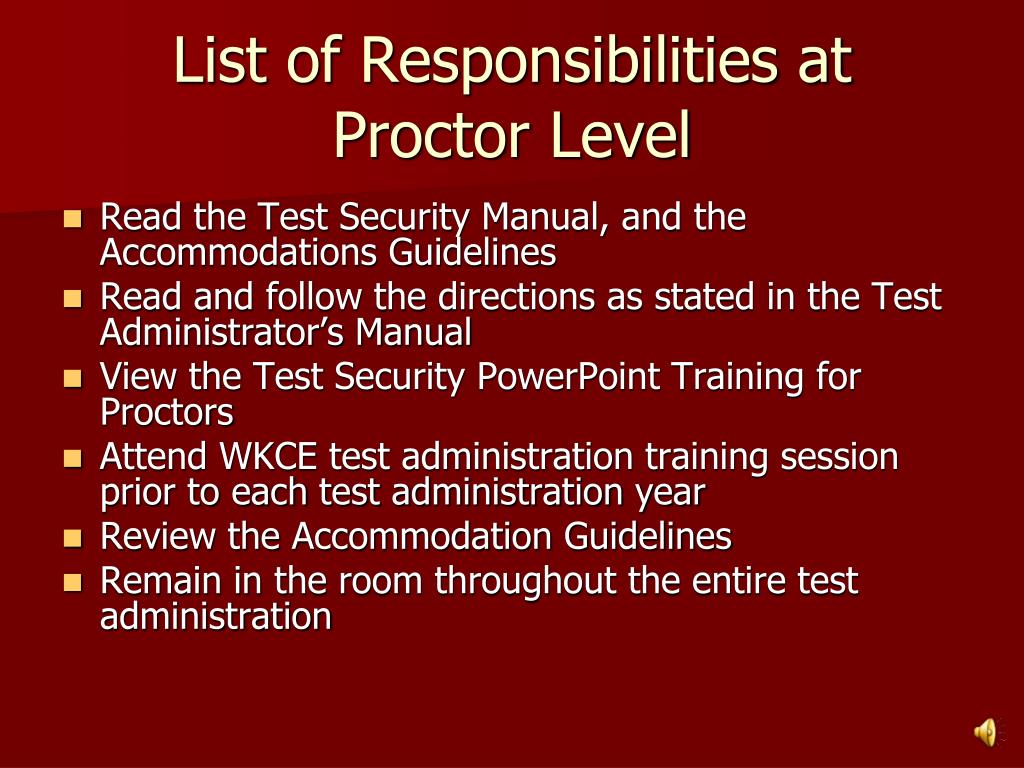 List of Responsibilities at Proctor Level

- Read the Test Security Manual, and the Accommodations Guidelines
- Read and follow the directions as stated in the Test Administrator's Manual
- View the Test Security PowerPoint Training for Proctors
- Attend WKCE test administration training session prior to each test administration year
- Review the Accommodation Guidelines
- Remain in the room throughout the entire test administration